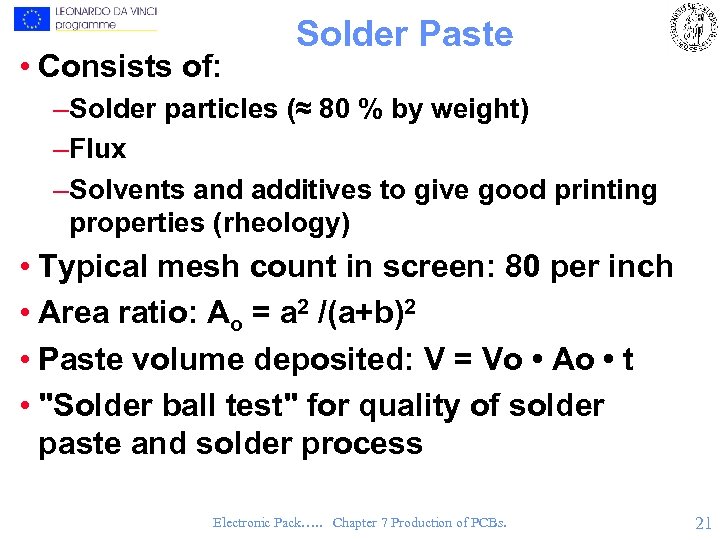 LEONARDO DA VINCI
programme

Solder Paste

• Consists of:
–Solder particles (≈ 80 % by weight)
–Flux
–Solvents and additives to give good printing properties (rheology)
• Typical mesh count in screen: 80 per inch
• Area ratio: $A_o = a^2 /(a+b)^2$
• Paste volume deposited: V = Vo • Ao • t
• "Solder ball test" for quality of solder paste and solder process

Electronic Pack….. Chapter 7 Production of PCBs. 21